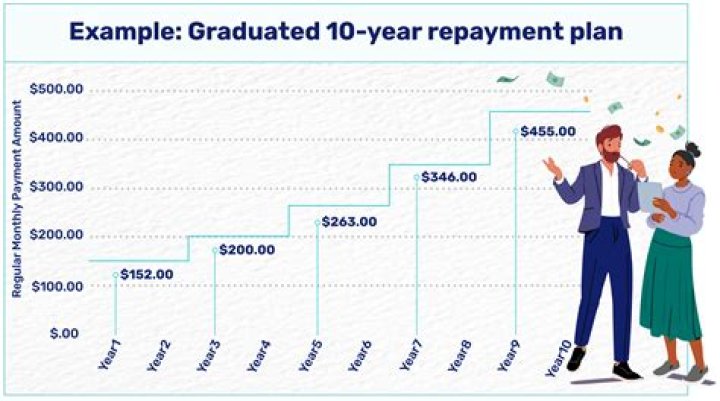 Example: Graduated 10-year repayment plan

Regular Monthly Payment Amount

$500.00
$400.00
$300.00
$200.00
$100.00
$.00

$152.00
$200.00
$263.00
$346.00
$455.00

Year1
Year2
Year3
Year4
Year5
Year6
Year7
Year8
Year9
Year10